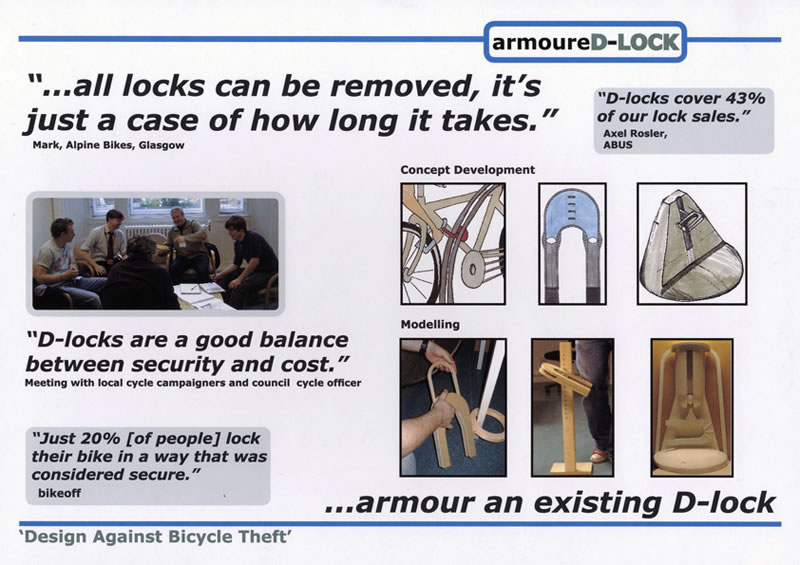 armoureD-LOCK

"...all locks can be removed, it's just a case of how long it takes."
Mark, Alpine Bikes, Glasgow

"D-locks cover 43% of our lock sales."
Axel Rosler, ABUS

Concept Development

"D-locks are a good balance between security and cost."
Meeting with local cycle campaigners and council cycle officer

Modelling

"Just 20% [of people] lock their bike in a way that was considered secure."
bikeoff

...armour an existing D-lock

'Design Against Bicycle Theft'